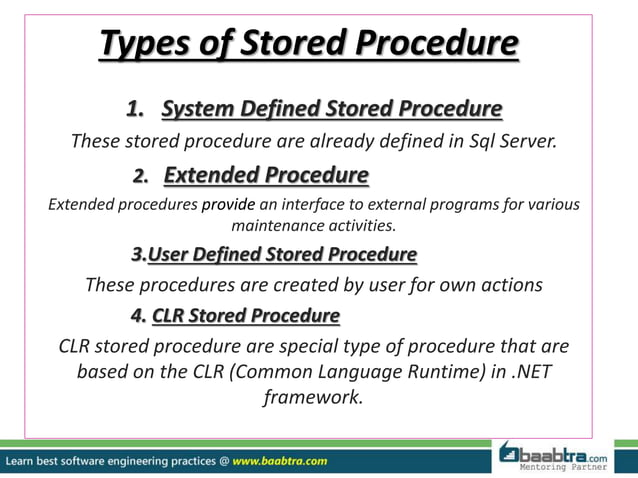 Types of Stored Procedure

1. System Defined Stored Procedure

These stored procedure are already defined in Sql Server.

2. Extended Procedure

Extended procedures provide an interface to external programs for various maintenance activities.

3.User Defined Stored Procedure

These procedures are created by user for own actions

4. CLR Stored Procedure

CLR stored procedure are special type of procedure that are based on the CLR (Common Language Runtime) in .NET framework.

Learn best software engineering practices @ www.baabtra.com

baabtra.com
Mentoring Partner